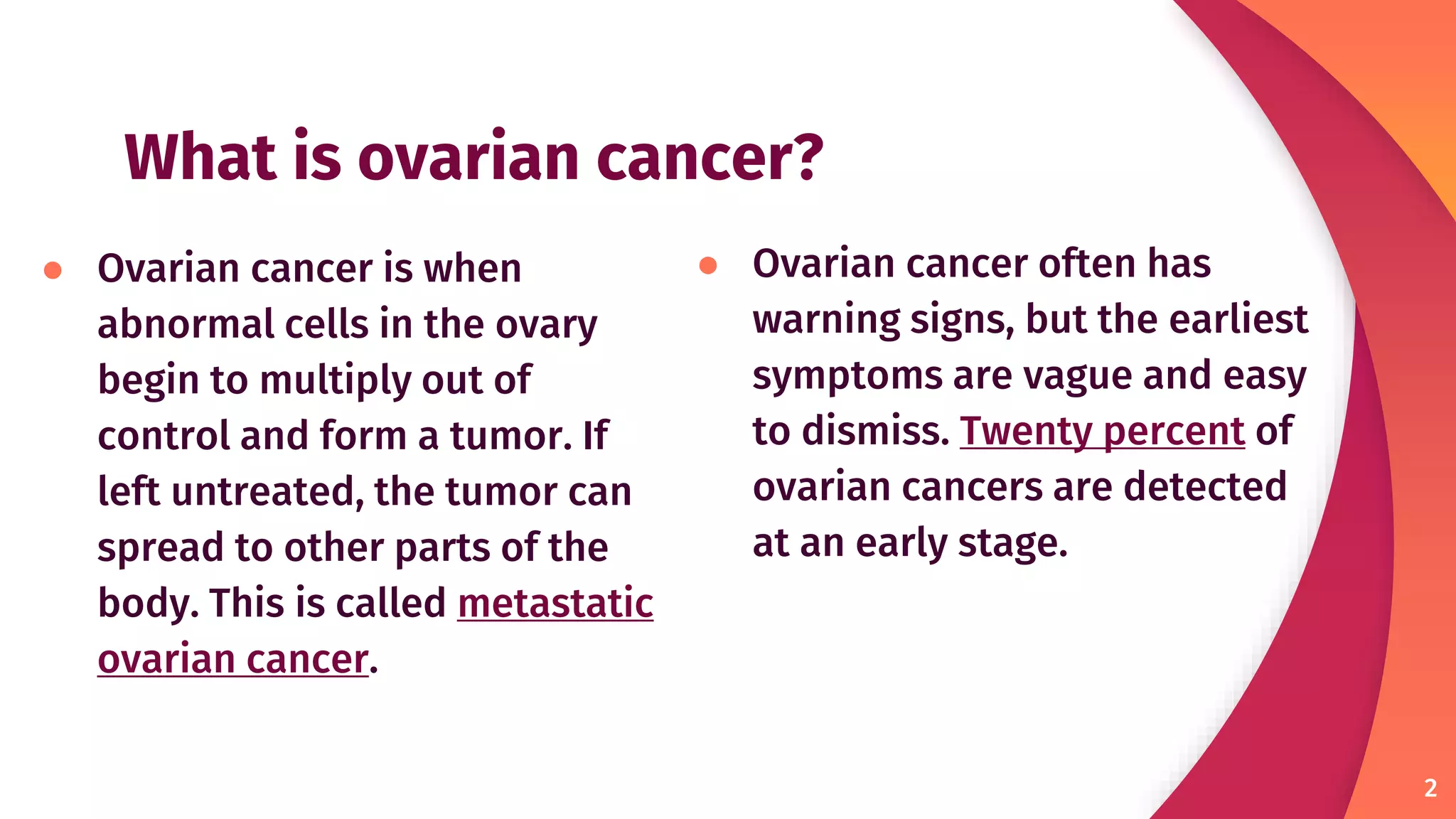 What is ovarian cancer?

● Ovarian cancer is when abnormal cells in the ovary begin to multiply out of control and form a tumor. If left untreated, the tumor can spread to other parts of the body. This is called metastatic ovarian cancer.

● Ovarian cancer often has warning signs, but the earliest symptoms are vague and easy to dismiss. Twenty percent of ovarian cancers are detected at an early stage.

2